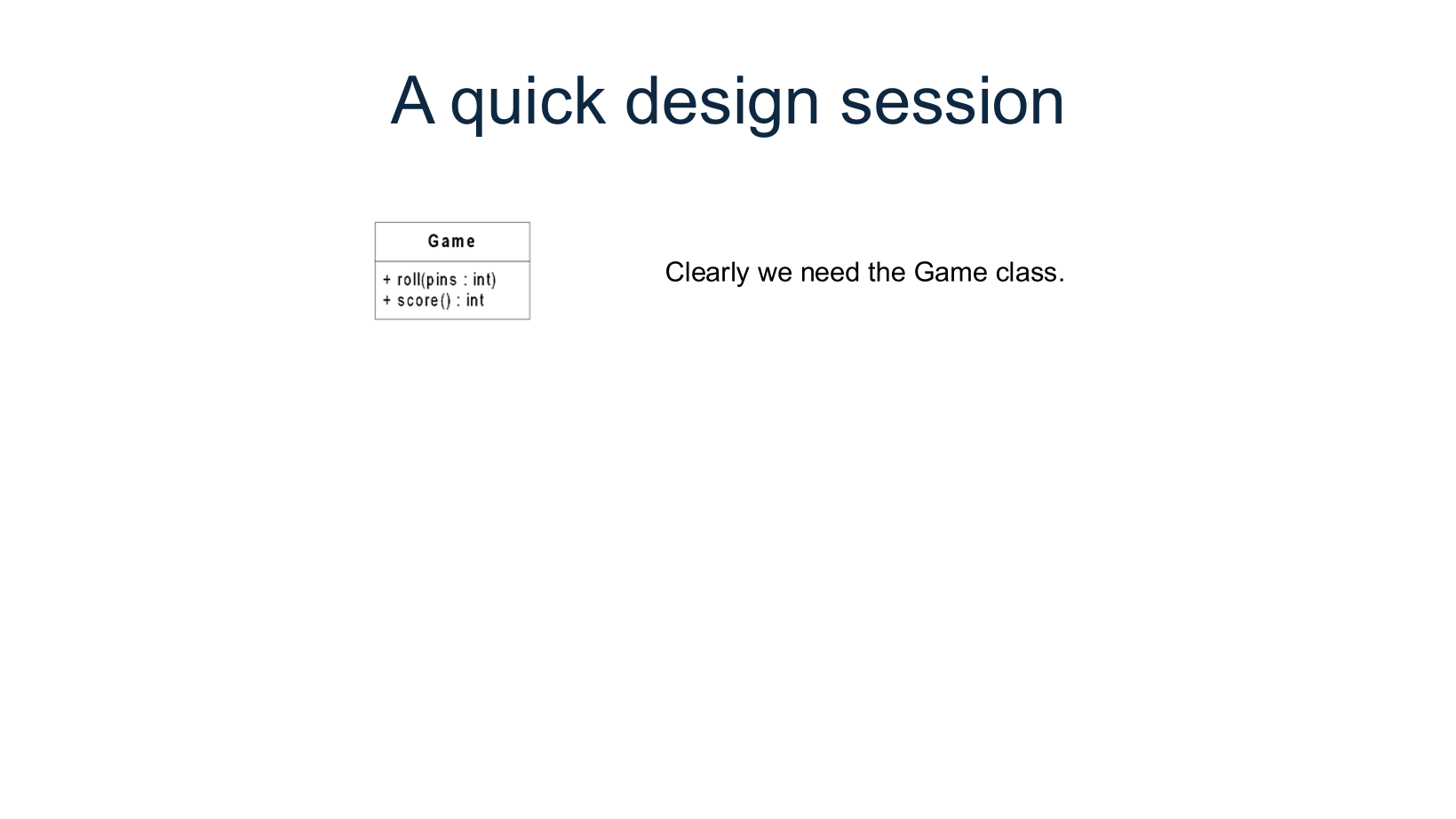 A quick design session

Game

+ roll(pins : int)
+ score() : int

Clearly we need the Game class.